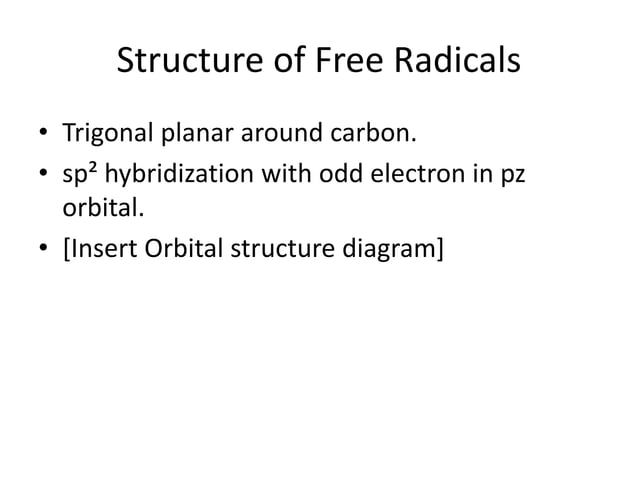 Structure of Free Radicals

• Trigonal planar around carbon.
• $sp^2$ hybridization with odd electron in pz orbital.
• [Insert Orbital structure diagram]